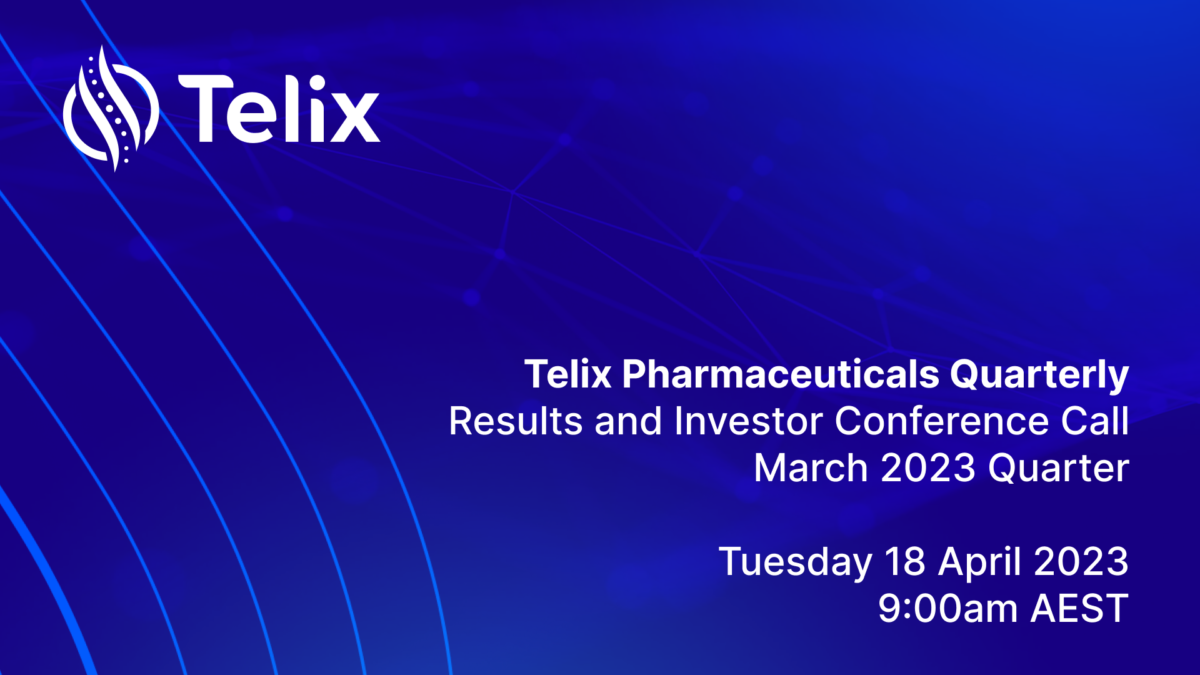 Telix

Telix Pharmaceuticals Quarterly
Results and Investor Conference Call
March 2023 Quarter

Tuesday 18 April 2023
9:00am AEST